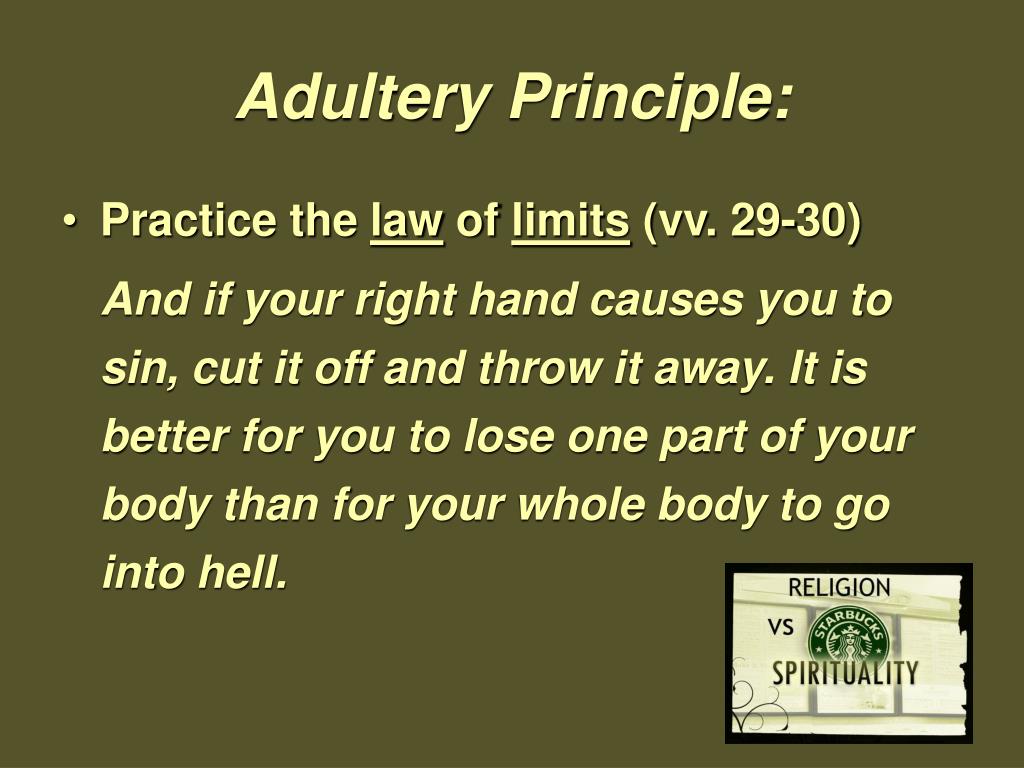 Adultery Principle:

• Practice the law of limits (vv. 29-30)

And if your right hand causes you to sin, cut it off and throw it away. It is better for you to lose one part of your body than for your whole body to go into hell.

RELIGION
VS
STARBUCKS
SPIRITUALITY